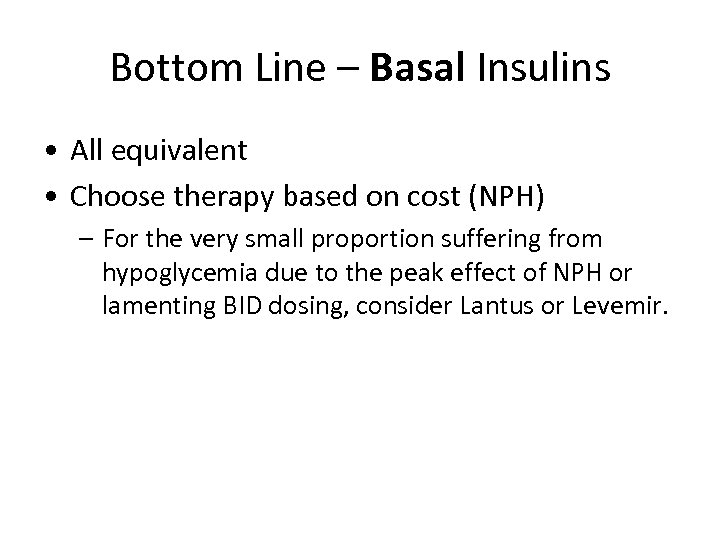 Bottom Line – Basal Insulins

• All equivalent

• Choose therapy based on cost (NPH)

– For the very small proportion suffering from hypoglycemia due to the peak effect of NPH or lamenting BID dosing, consider Lantus or Levemir.